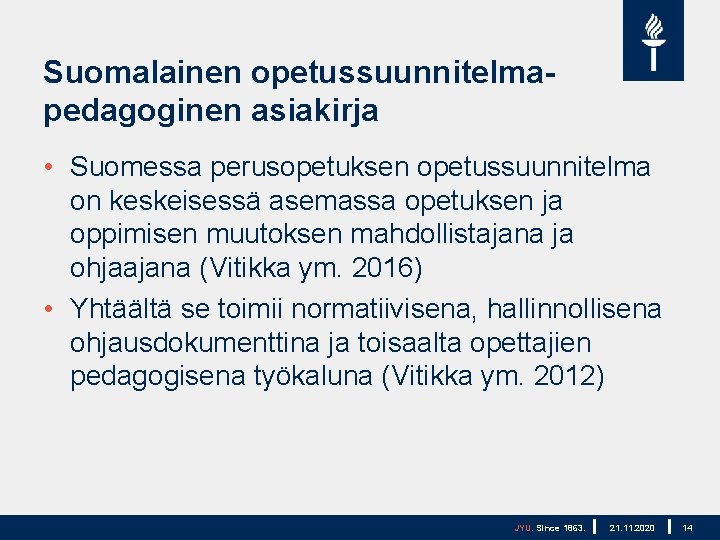 Suomalainen opetussuunnitelma-pedagoginen asiakirja

• Suomessa perusopetuksen opetussuunnitelma on keskeisessä asemassa opetuksen ja oppimisen muutoksen mahdollistajana ja ohjaajana (Vitikka ym. 2016)

• Yhtäältä se toimii normatiivisena, hallinnollisena ohjausdokumenttina ja toisaalta opettajien pedagogisena työkaluna (Vitikka ym. 2012)

JYU. Since 1863. 21.11.2020 14